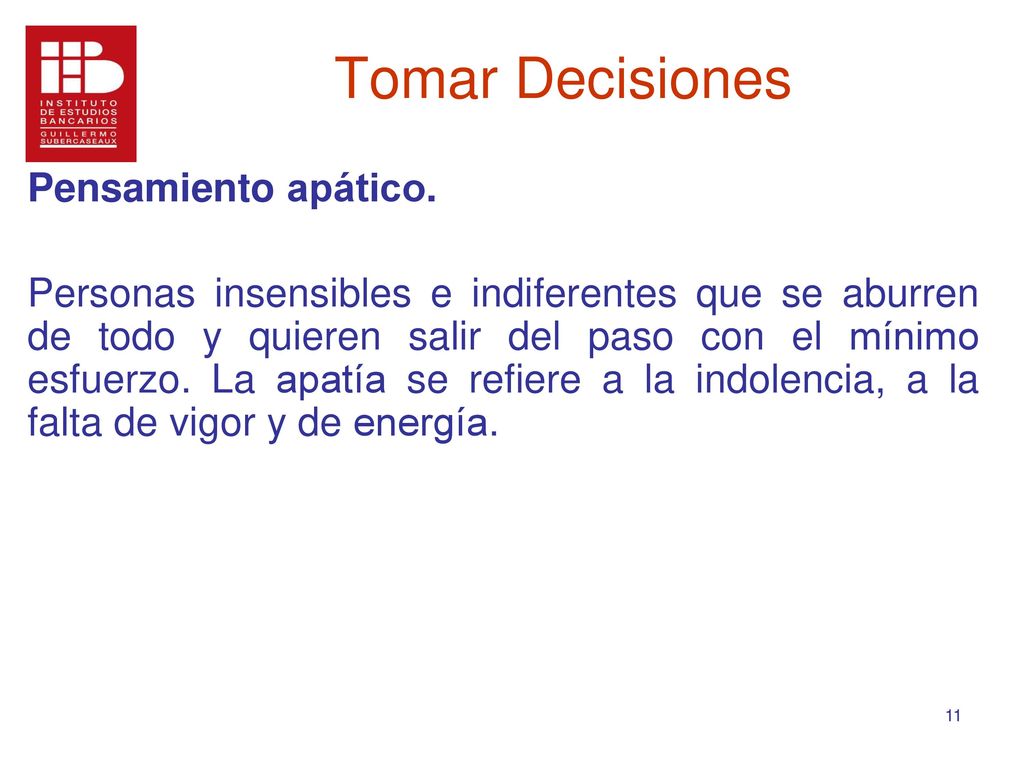 INSTITUTO DE ESTUDIOS BANCARIOS GUILLERMO SUBERCASEAUX

Tomar Decisiones

Pensamiento apático.

Personas insensibles e indiferentes que se aburren de todo y quieren salir del paso con el mínimo esfuerzo. La apatía se refiere a la indolencia, a la falta de vigor y de energía.

11